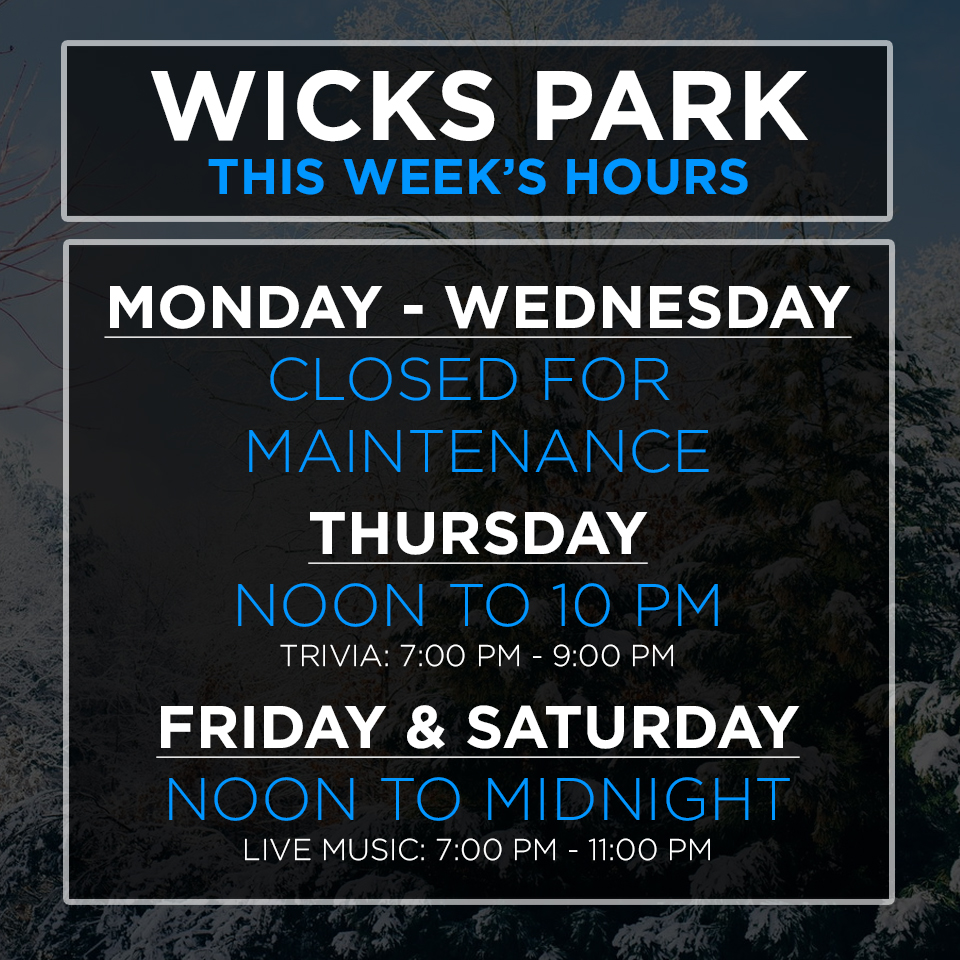 WICKS PARK
THIS WEEK'S HOURS

MONDAY - WEDNESDAY
CLOSED FOR MAINTENANCE

THURSDAY
NOON TO 10 PM
TRIVIA: 7:00 PM - 9:00 PM

FRIDAY & SATURDAY
NOON TO MIDNIGHT
LIVE MUSIC: 7:00 PM - 11:00 PM